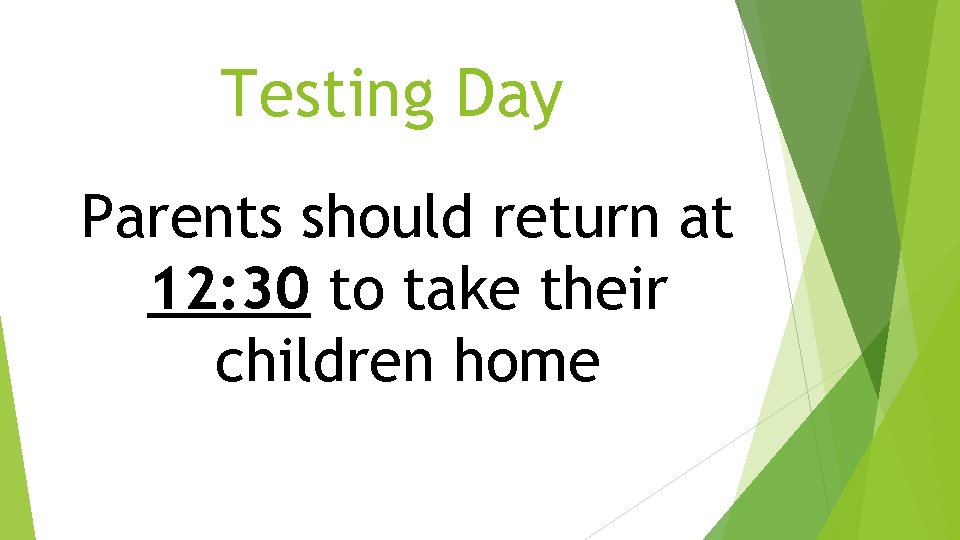 Testing Day

Parents should return at 12:30 to take their children home